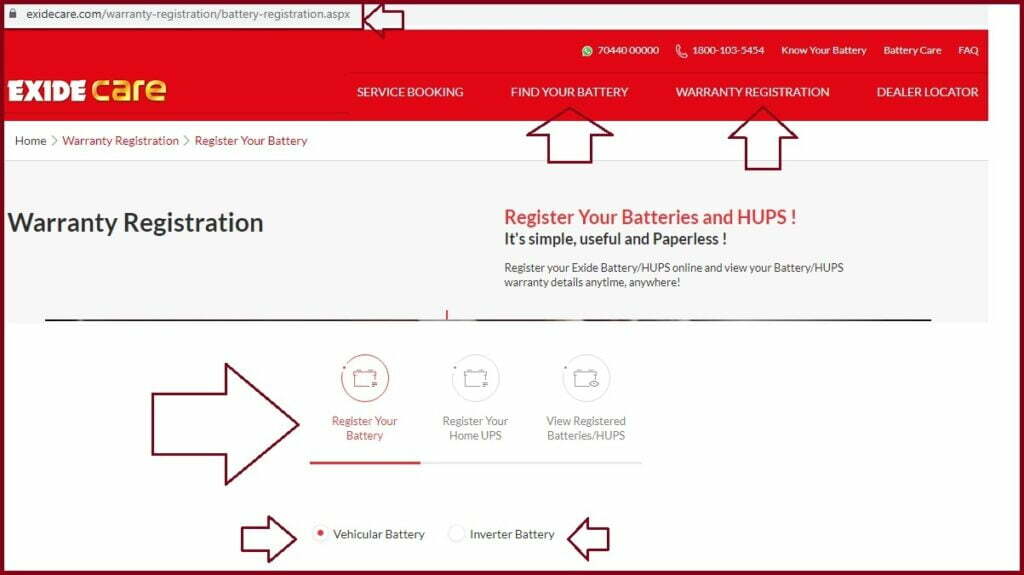 exidecare.com/warranty-registration/battery-registration.aspx

70440 00000 1800-103-5454 Know Your Battery Battery Care FAQ

EXIDE care

SERVICE BOOKING FIND YOUR BATTERY WARRANTY REGISTRATION DEALER LOCATOR

Home > Warranty Registration > Register Your Battery

Warranty Registration

Register Your Batteries and HUPS !

It's simple, useful and Paperless !

Register your Exide Battery/HUPS online and view your Battery/HUPS warranty details anytime, anywhere!

Register Your Battery

Register Your Home UPS

View Registered Batteries/HUPS

Vehicular Battery

Inverter Battery